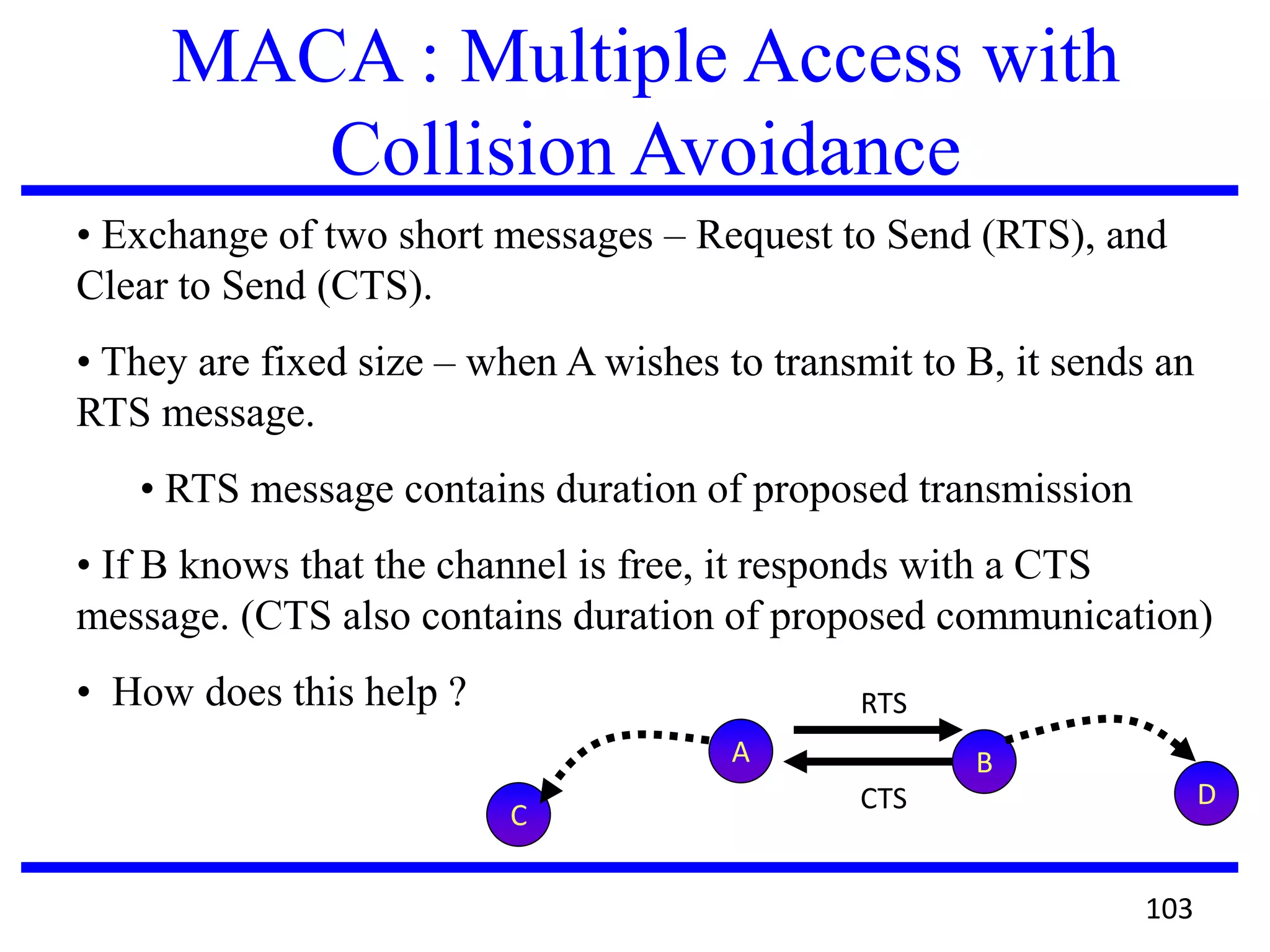 MACA : Multiple Access with Collision Avoidance

• Exchange of two short messages – Request to Send (RTS), and Clear to Send (CTS).

• They are fixed size – when A wishes to transmit to B, it sends an RTS message.

• RTS message contains duration of proposed transmission

• If B knows that the channel is free, it responds with a CTS message. (CTS also contains duration of proposed communication)

• How does this help ?

RTS

A

B

CTS

C

D

103